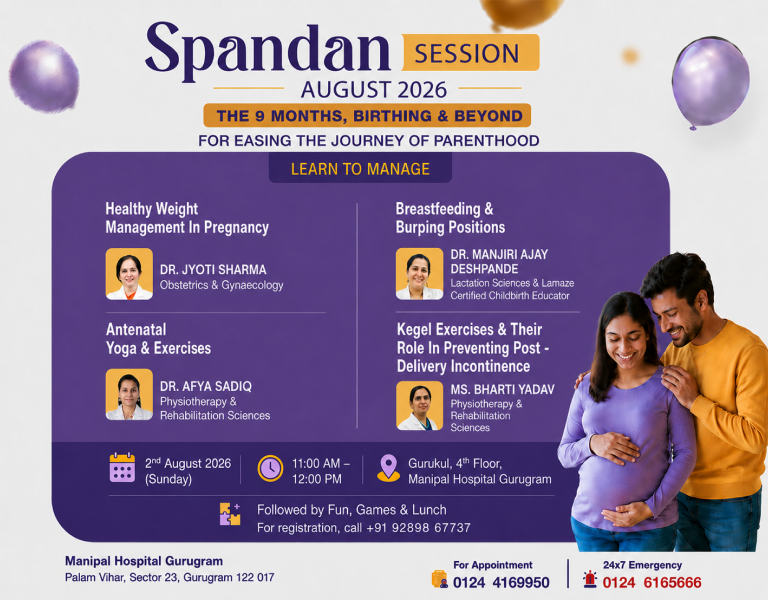 Spandan SESSION
AUGUST 2026
THE 9 MONTHS, BIRTHING & BEYOND
FOR EASING THE JOURNEY OF PARENTHOOD

LEARN TO MANAGE

Healthy Weight
Management In Pregnancy

DR. JYOTI SHARMA
Obstetrics & Gynaecology

Antenatal
Yoga & Exercises

DR. AFYA SADIQ
Physiotherapy & Rehabilitation Sciences

Breastfeeding &
Burping Positions

DR. MANJIRI AJAY DESHPANDE
Lactation Sciences & Lamaze Certified Childbirth Educator

Kegel Exercises & Their Role In Preventing Post - Delivery Incontinence

MS. BHARTI YADAV
Physiotherapy & Rehabilitation Sciences

2$^{nd}$ August 2026 (Sunday)

11:00 AM – 12:00 PM

Gurukul, 4$^{th}$ Floor, Manipal Hospital Gurugram

Followed by Fun, Games & Lunch
For registration, call +91 92898 67737

Manipal Hospital Gurugram
Palam Vihar, Sector 23, Gurugram 122 017

For Appointment
0124 4169950

24x7 Emergency
0124 6165666